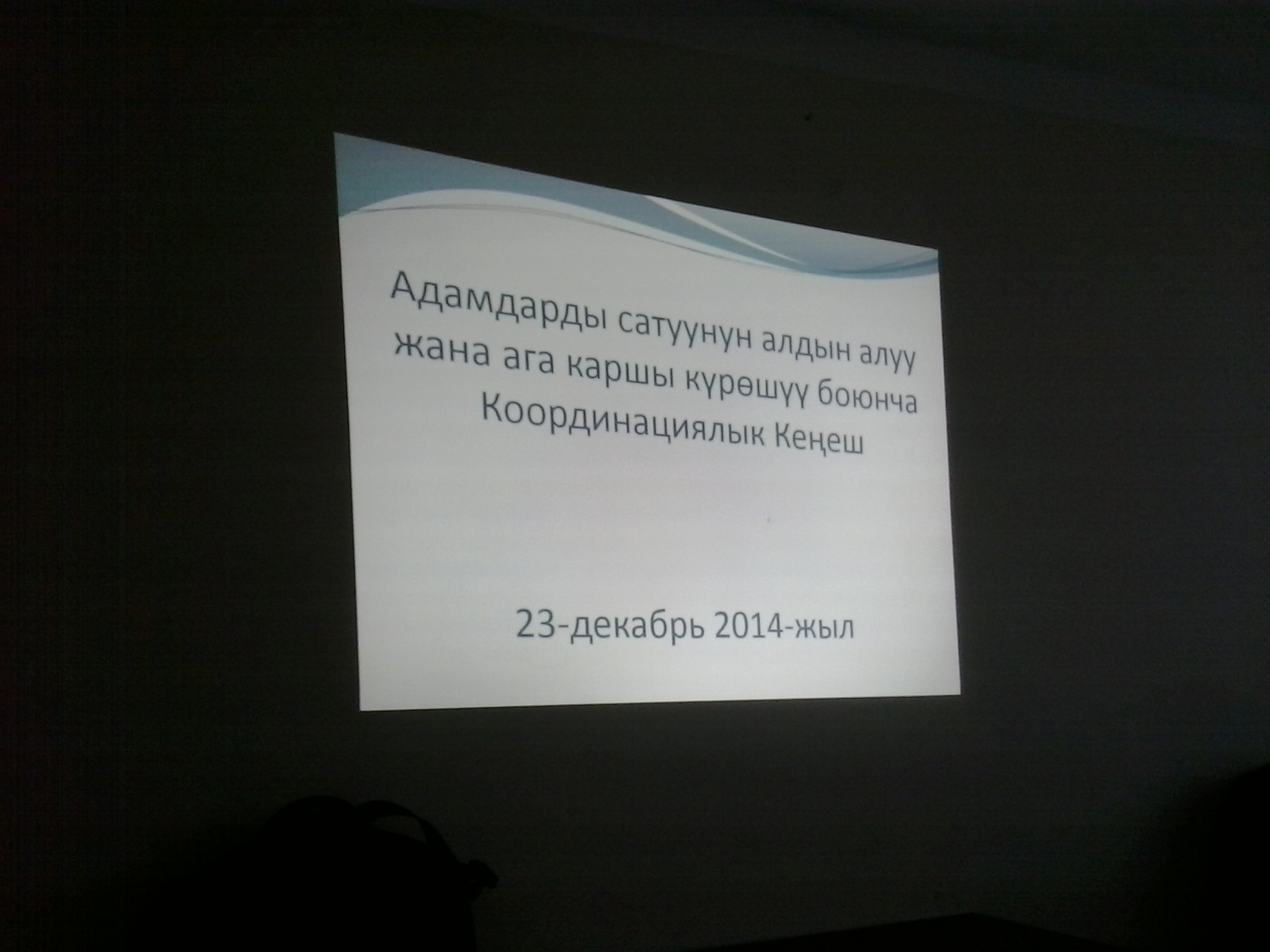 Адамдарды сатуунун алдын алуу жана ага каршы күрөшүү боюнча Координациялык Кеңеш

23-декабрь 2014-жыл